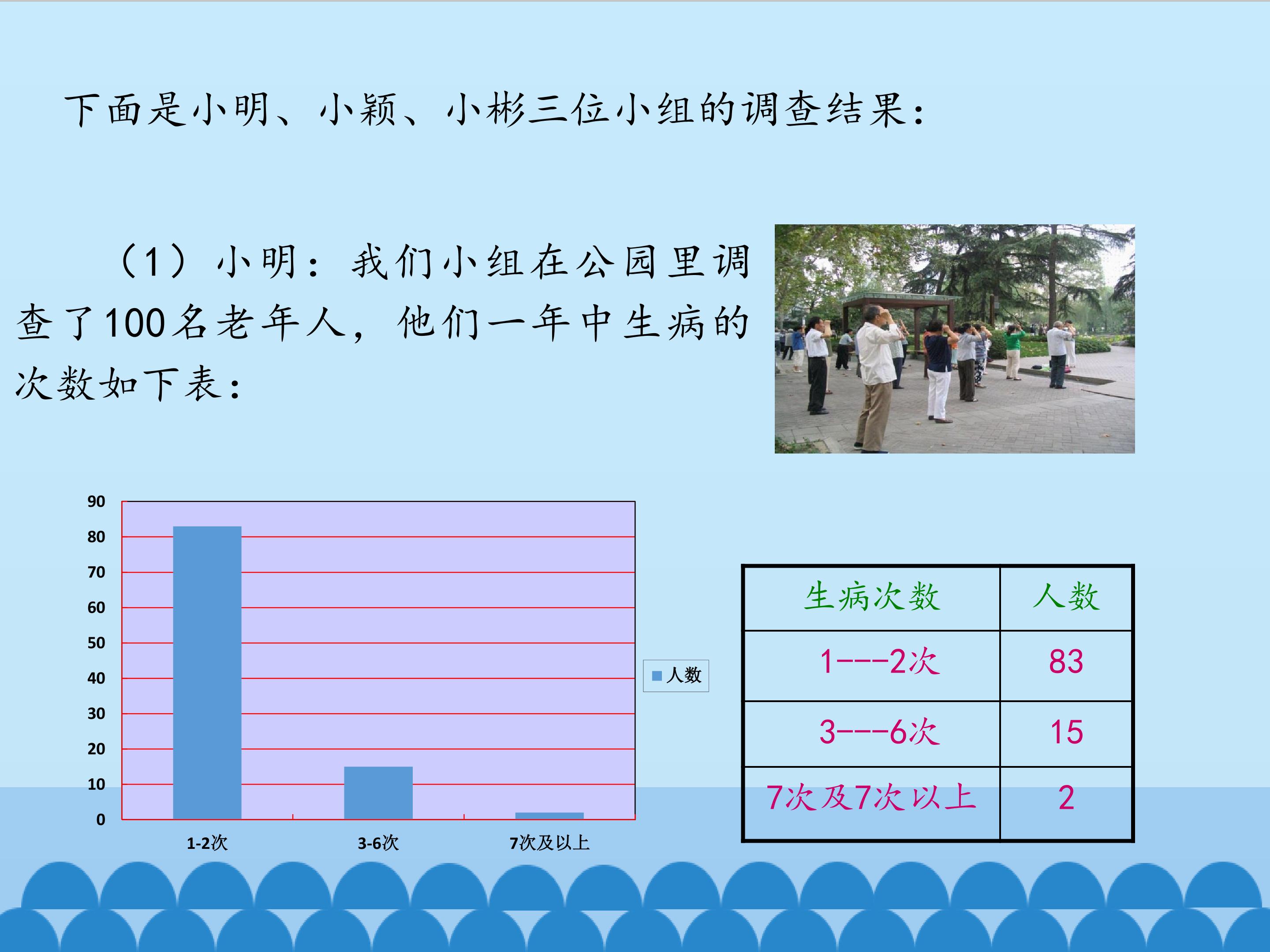 下面是小明、小颖、小彬三位小组的调查结果：

（1）小明：我们小组在公园里调查了100名老年人，他们一年中生病的次数如下表：

90
80
70
60
50
40
30
20
10
0
1-2次
3-6次
7次及以上
人数

| 生病次数 | 人数 |
|---|---|
| 1---2次 | 83 |
| 3---6次 | 15 |
| 7次及7次以上 | 2 |